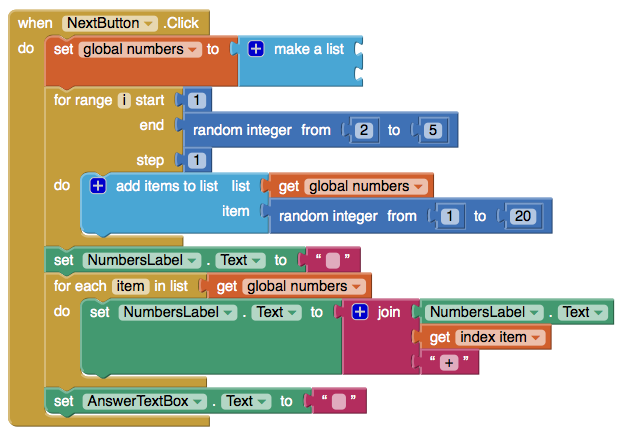 when NextButton .Click
do set global numbers to make a list
for range i start 1
end random integer from 2 to 5
step 1
do add items to list list get global numbers
item random integer from 1 to 20
set NumbersLabel . Text to " "
for each item in list get global numbers
do set NumbersLabel . Text to join NumbersLabel . Text
get index item
" + "
set AnswerTextBox . Text to " "